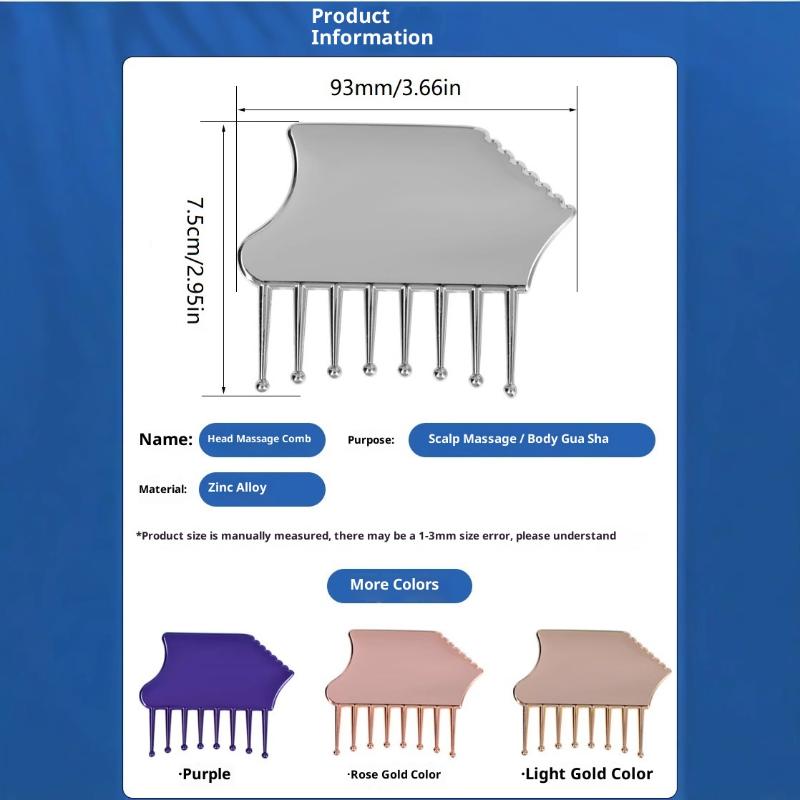 Product Information

93mm/3.66in

7.5cm/2.95in

Name: Head Massage Comb

Purpose: Scalp Massage / Body Gua Sha

Material: Zinc Alloy

*Product size is manually measured, there may be a 1-3mm size error, please understand

More Colors

·Purple

·Rose Gold Color

·Light Gold Color